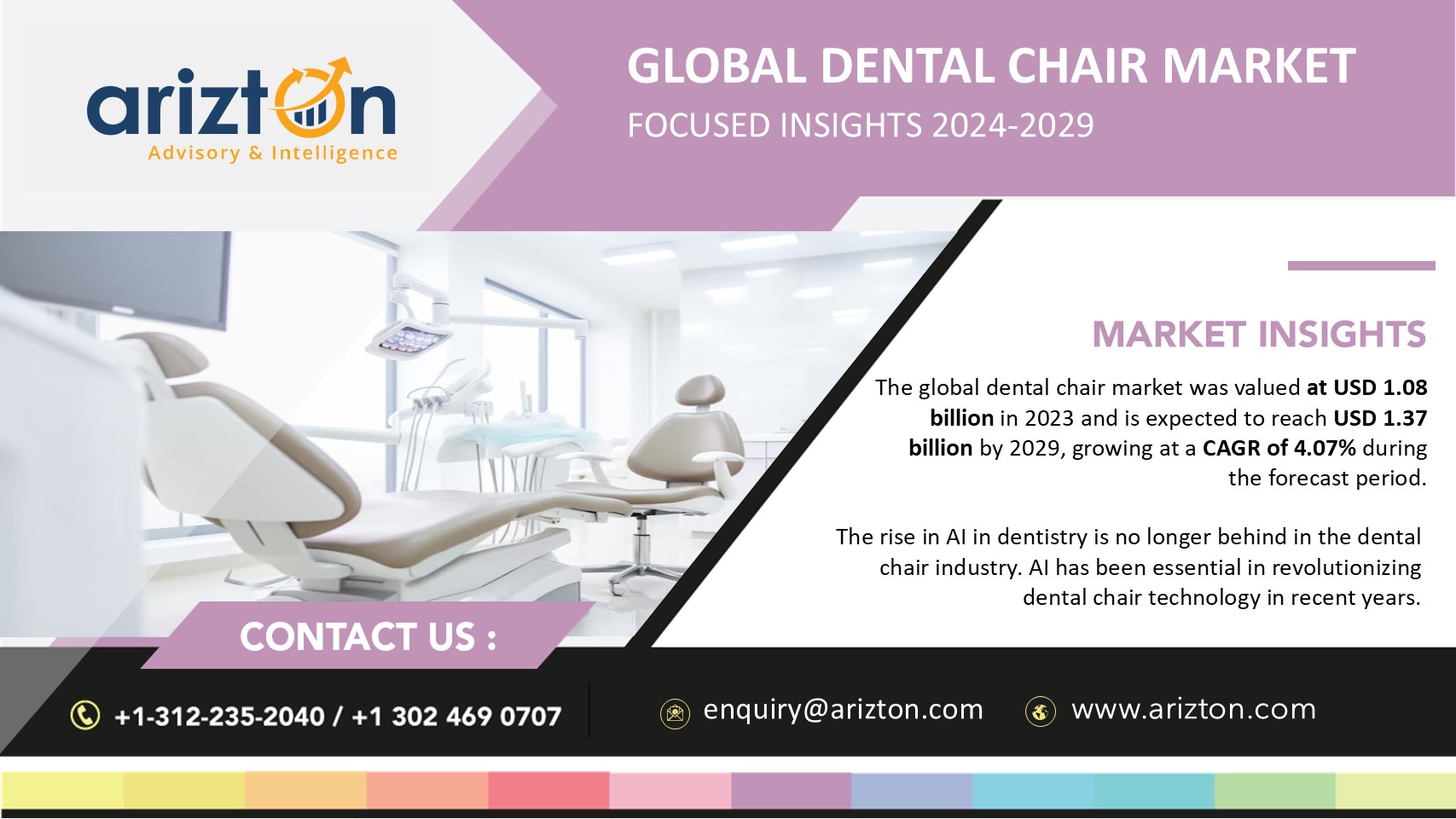 arizton
Advisory & Intelligence

GLOBAL DENTAL CHAIR MARKET
FOCUSED INSIGHTS 2024-2029

MARKET INSIGHTS

The global dental chair market was valued at USD 1.08 billion in 2023 and is expected to reach USD 1.37 billion by 2029, growing at a CAGR of 4.07% during the forecast period.

The rise in AI in dentistry is no longer behind in the dental chair industry. AI has been essential in revolutionizing dental chair technology in recent years.

CONTACT US :

+1-312-235-2040 / +1 302 469 0707

enquiry@arizton.com

www.arizton.com